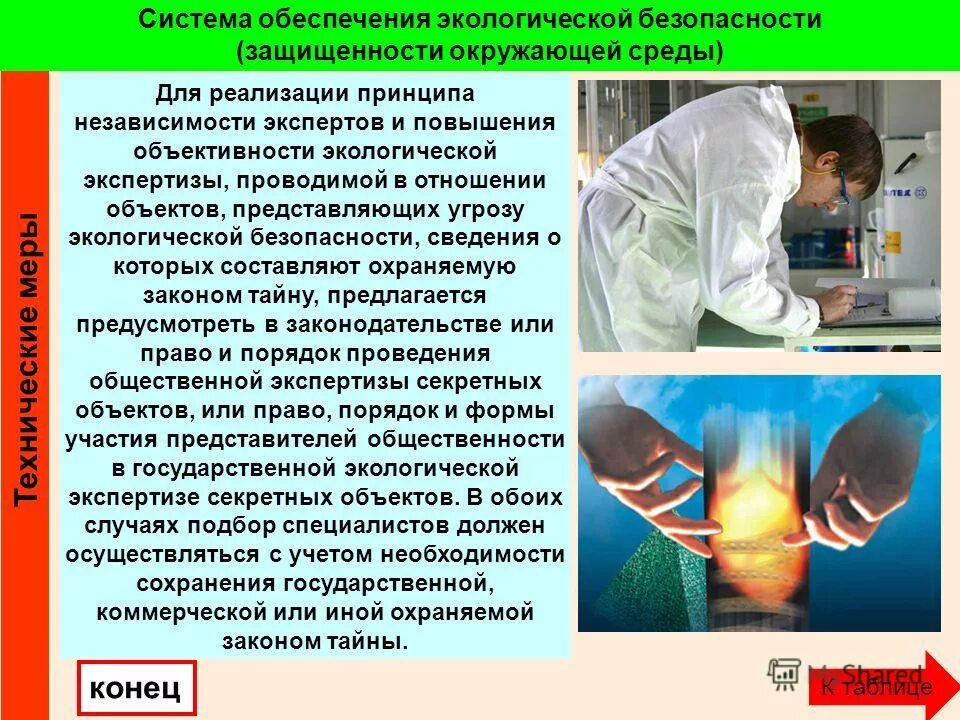 Система обеспечения экологической безопасности (защищенности окружающей среды)

Технические меры

Для реализации принципа независимости экспертов и повышения объективности экологической экспертизы, проводимой в отношении объектов, представляющих угрозу экологической безопасности, сведения о которых составляют охраняемую законом тайну, предлагается предусмотреть в законодательстве или право и порядок проведения общественной экспертизы секретных объектов, или право, порядок и формы участия представителей общественности в государственной экологической экспертизе секретных объектов. В обоих случаях подбор специалистов должен осуществляться с учетом необходимости сохранения государственной, коммерческой или иной охраняемой законом тайны.

конец

MyShared

К таблице